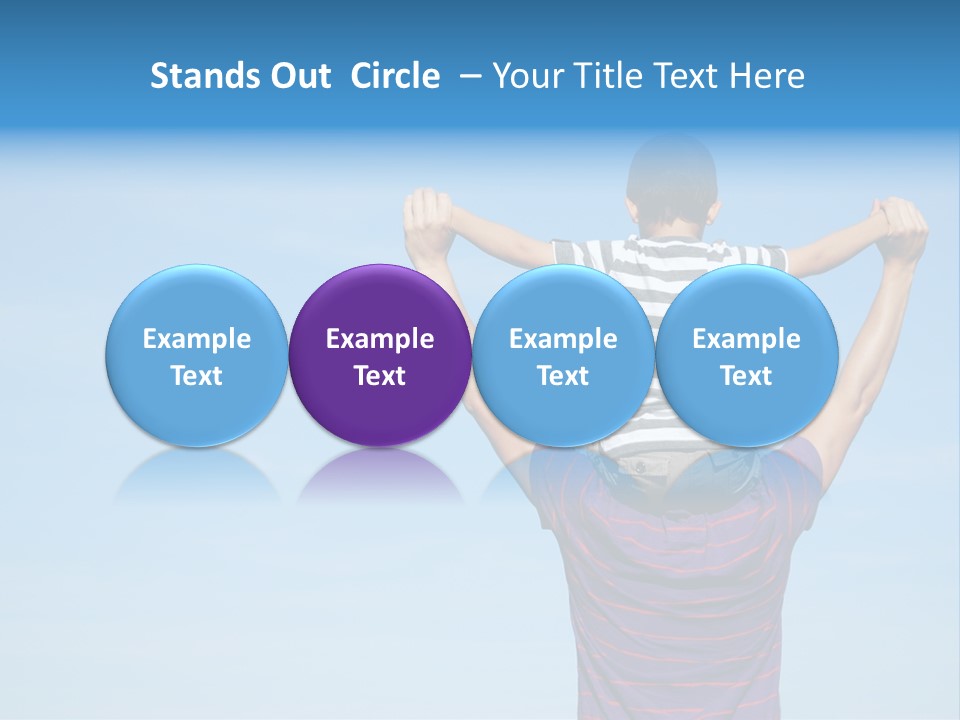 Stands Out Circle – Your Title Text Here

Example Text

Example Text

Example Text

Example Text